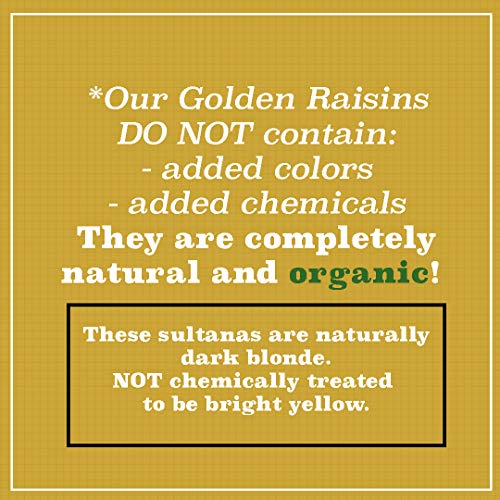 *Our Golden Raisins DO NOT contain:
- added colors
- added chemicals
They are completely natural and organic!

These sultanas are naturally dark blonde.
NOT chemically treated to be bright yellow.